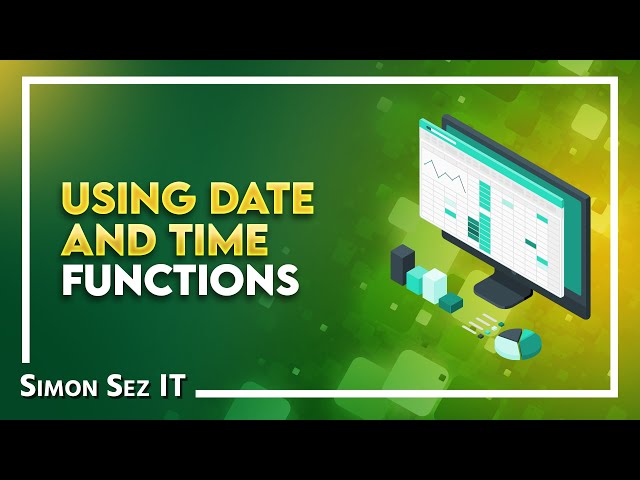 USING DATE AND TIME FUNCTIONS

SIMON SEZ IT